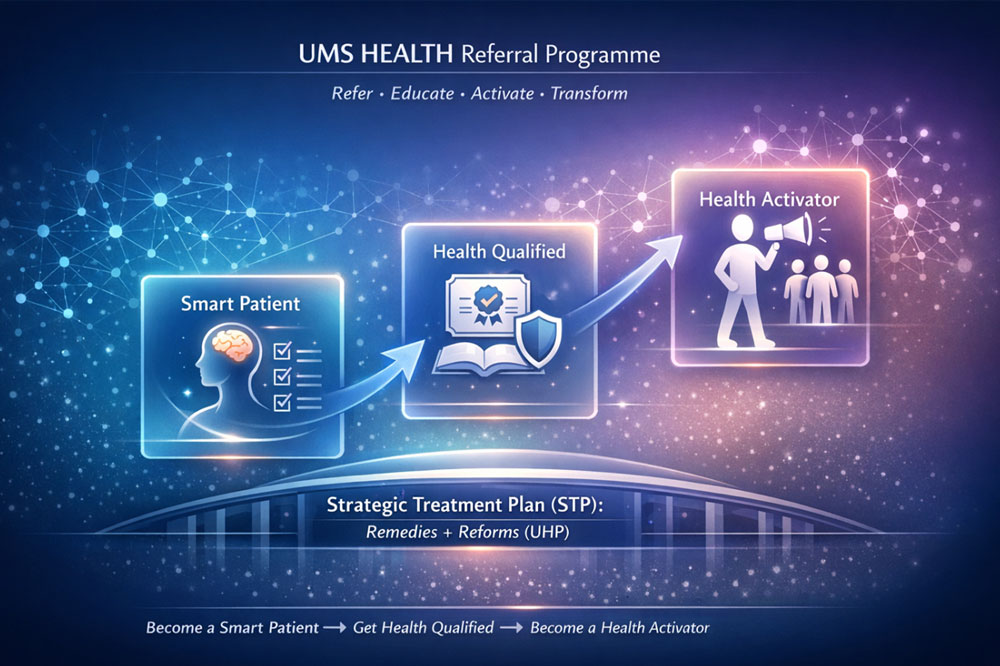 UMS HEALTH Referral Programme

Refer · Educate · Activate · Transform

Smart Patient

Health Qualified

Health Activator

Strategic Treatment Plan (STP):

Remedies + Reforms (UHP)

Become a Smart Patient → Get Health Qualified → Become a Health Activator